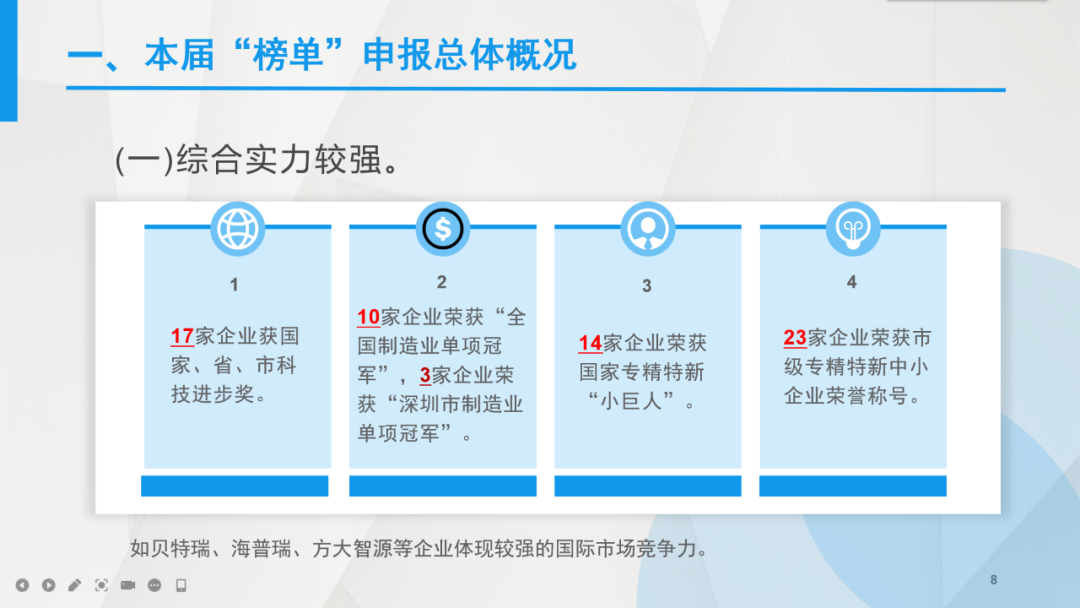 一、本届“榜单”申报总体概况

(一)综合实力较强。

1

17家企业获国家、省、市科技进步奖。

2

10家企业荣获“全国制造业单项冠军”，3家企业荣获“深圳市制造业单项冠军”。

3

14家企业荣获国家专精特新“小巨人”。

4

23家企业荣获市级专精特新中小企业荣誉称号。

如贝特瑞、海普瑞、方大智源等企业体现较强的国际市场竞争力。

8